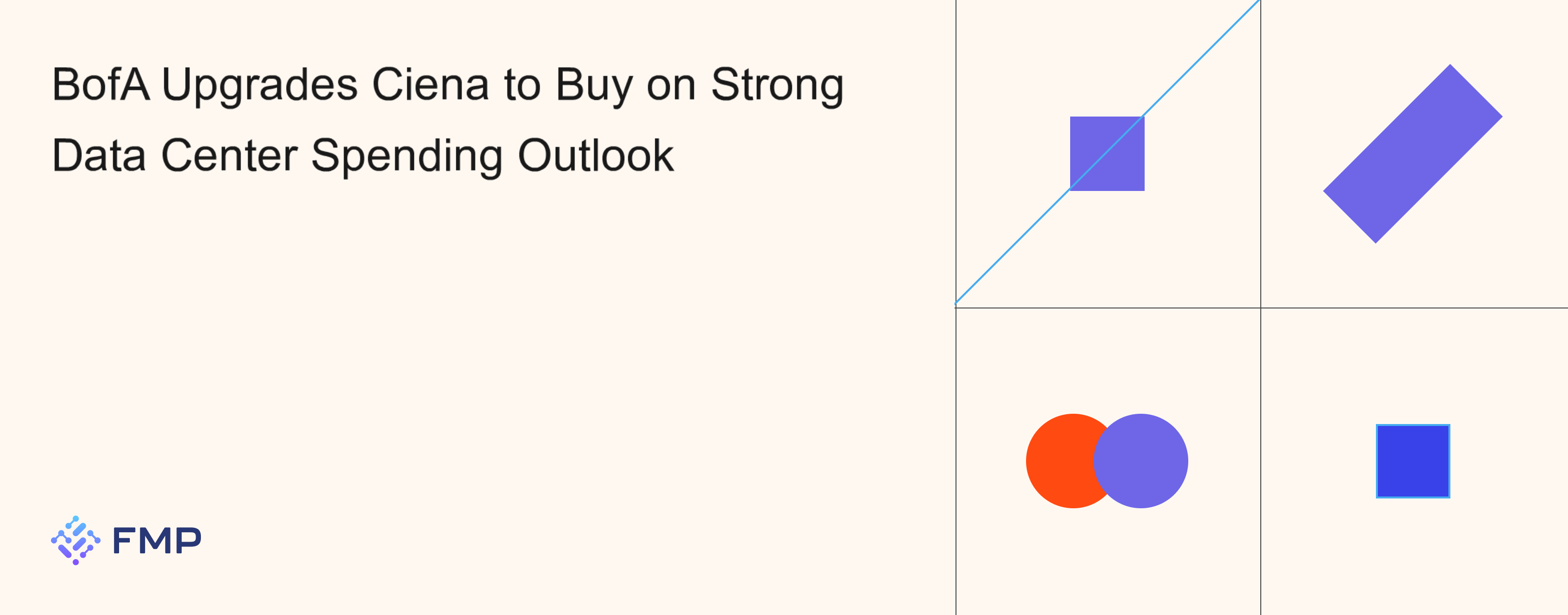 BofA Upgrades Ciena to Buy on Strong Data Center Spending Outlook

FMP